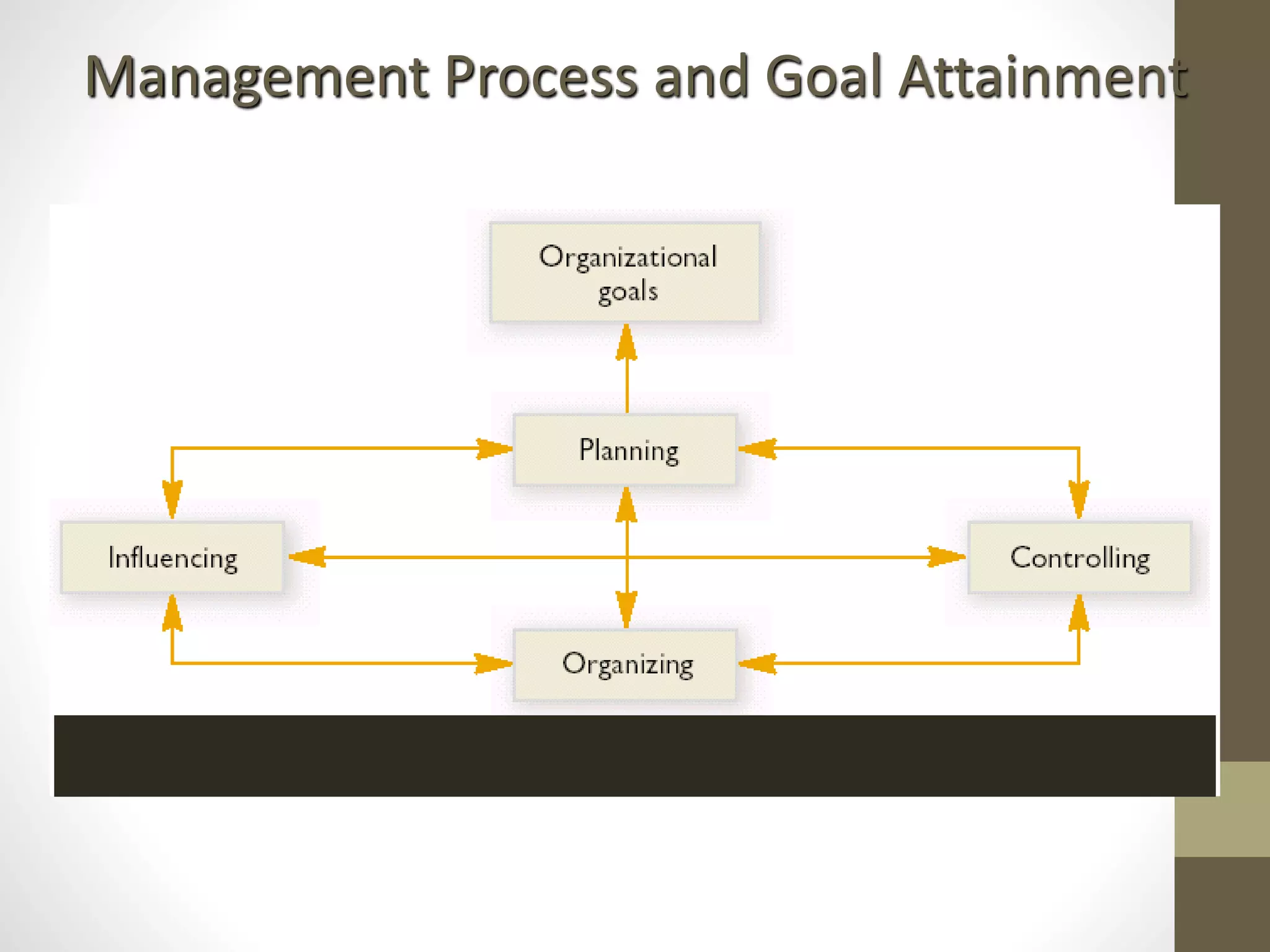 Management Process and Goal Attainment

Organizational goals

Planning

Influencing

Controlling

Organizing